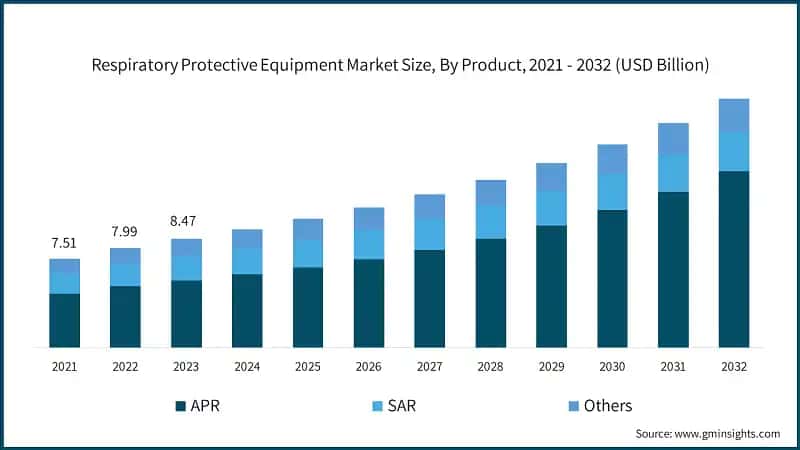 Respiratory Protective Equipment Market Size, By Product, 2021 - 2032 (USD Billion)

7.51
7.99
8.47

2021 2022 2023 2024 2025 2026 2027 2028 2029 2030 2031 2032

APR
SAR
Others

Source: www.gminsights.com